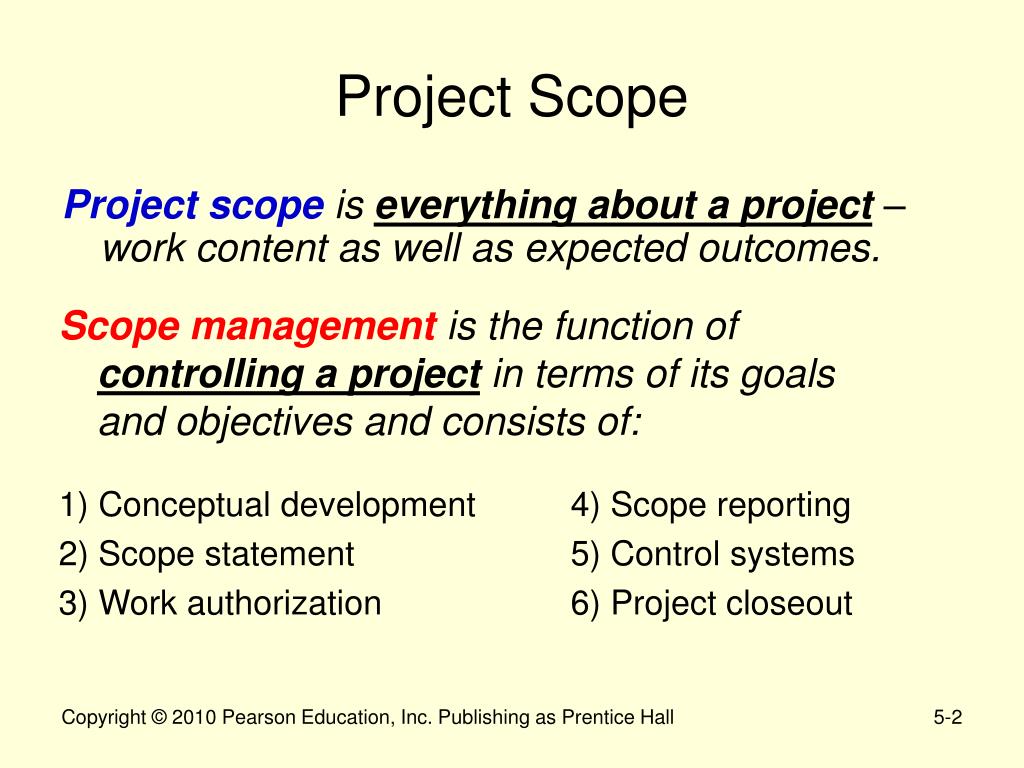 Project Scope

Project scope is everything about a project – work content as well as expected outcomes.

Scope management is the function of controlling a project in terms of its goals and objectives and consists of:

1) Conceptual development
2) Scope statement
3) Work authorization

4) Scope reporting
5) Control systems
6) Project closeout

Copyright © 2010 Pearson Education, Inc. Publishing as Prentice Hall

5-2